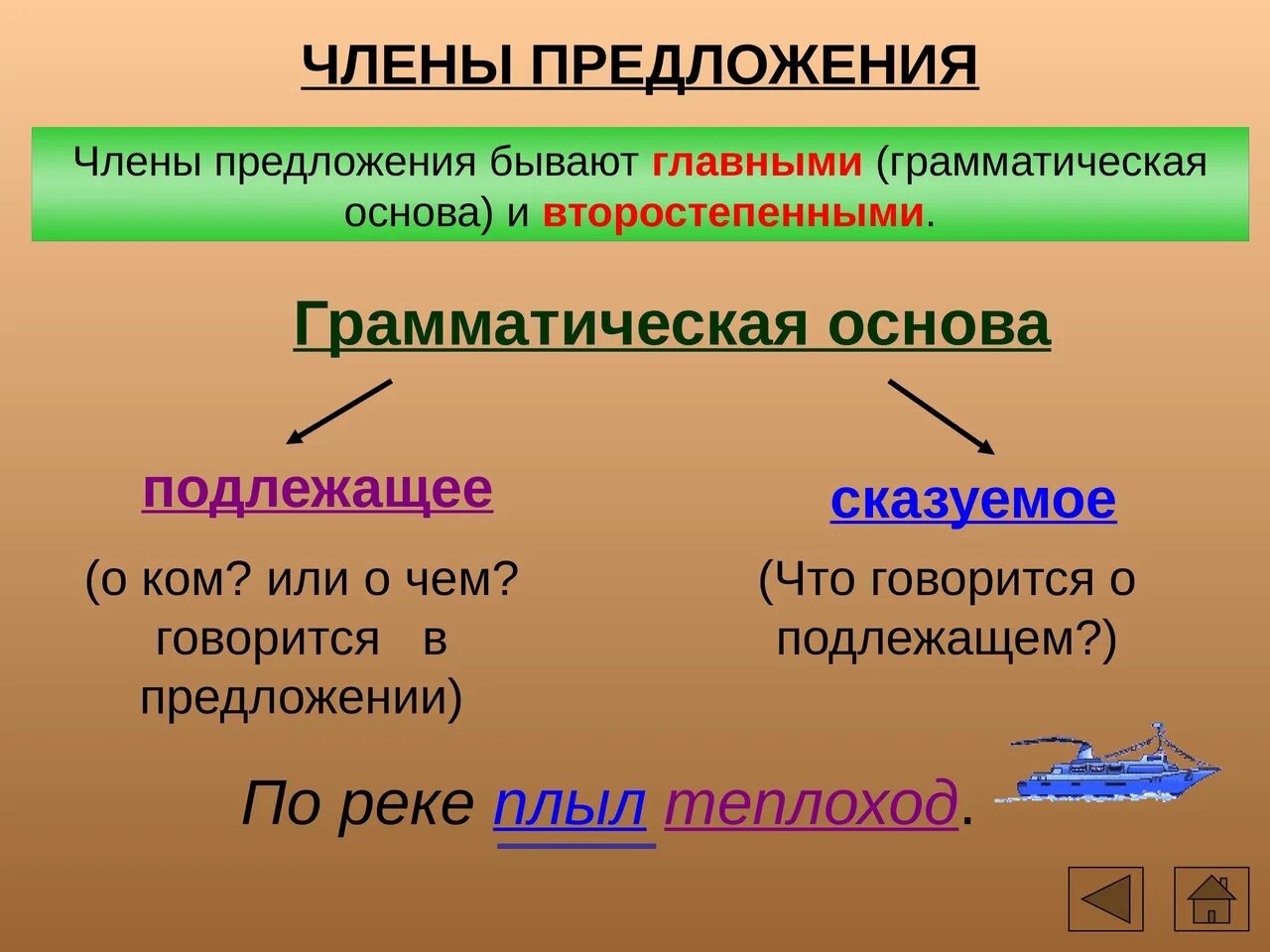 ЧЛЕНЫ ПРЕДЛОЖЕНИЯ

Члены предложения бывают главными (грамматическая основа) и второстепенными.

Грамматическая основа

подлежащее

(о ком? или о чем? говорится в предложении)

сказуемое

(Что говорится о подлежащем?)

По реке плыл теплоход.